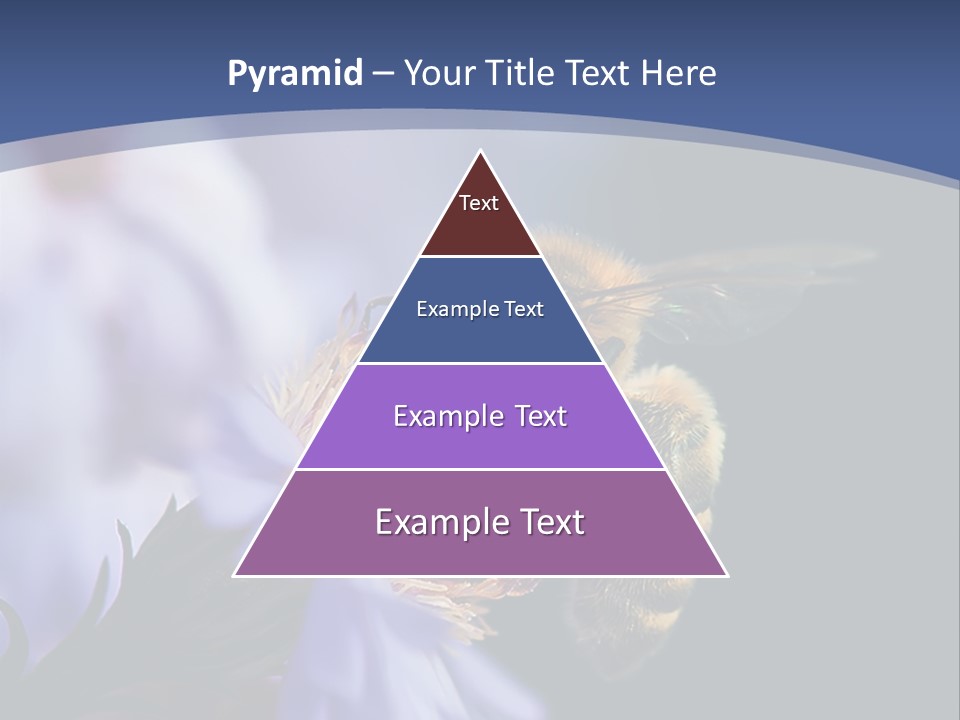 Pyramid – Your Title Text Here

Text

Example Text

Example Text

Example Text